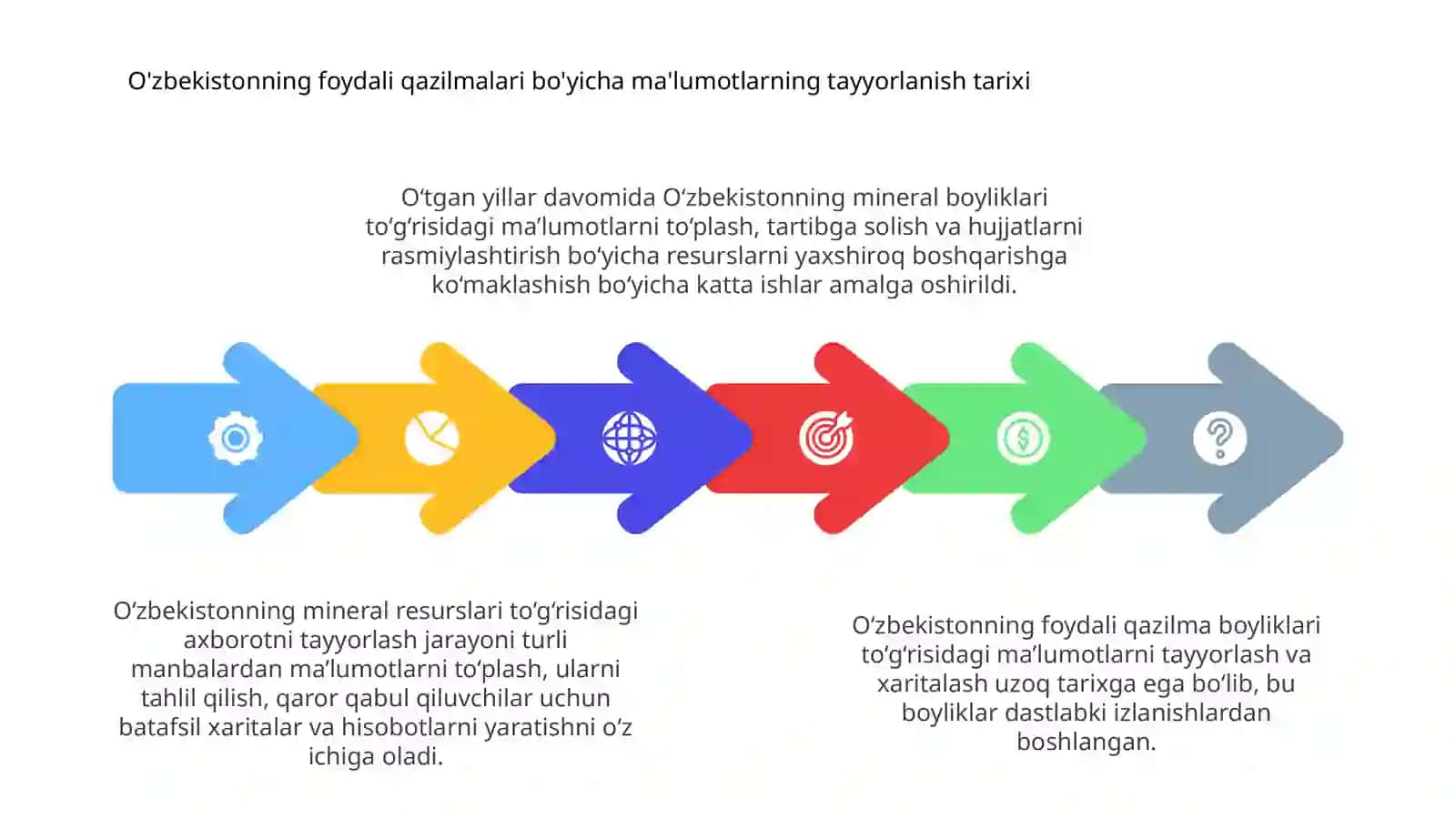 O'zbekistonning foydali qazilmalari bo'yicha ma'lumotlarning tayyorlanish tarixi

O‘tgan yillar davomida O‘zbekistonning mineral boyliklari to‘g‘risidagi ma’lumotlarni to‘plash, tartibga solish va hujjatlarni rasmiylashtirish bo‘yicha resurslarni yaxshiroq boshqarishga ko‘maklashish bo‘yicha katta ishlar amalga oshirildi.

O‘zbekistonning mineral resurslari to‘g‘risidagi axborotni tayyorlash jarayoni turli manbalardan ma’lumotlarni to‘plash, ularni tahlil qilish, qaror qabul qiluvchilar uchun batafsil xaritalar va hisobotlarni yaratishni o‘z ichiga oladi.

O‘zbekistonning foydali qazilma boyliklari to‘g‘risidagi ma’lumotlarni tayyorlash va xaritalash uzoq tarixga ega bo‘lib, bu boyliklar dastlabki izlanishlardan boshlangan.